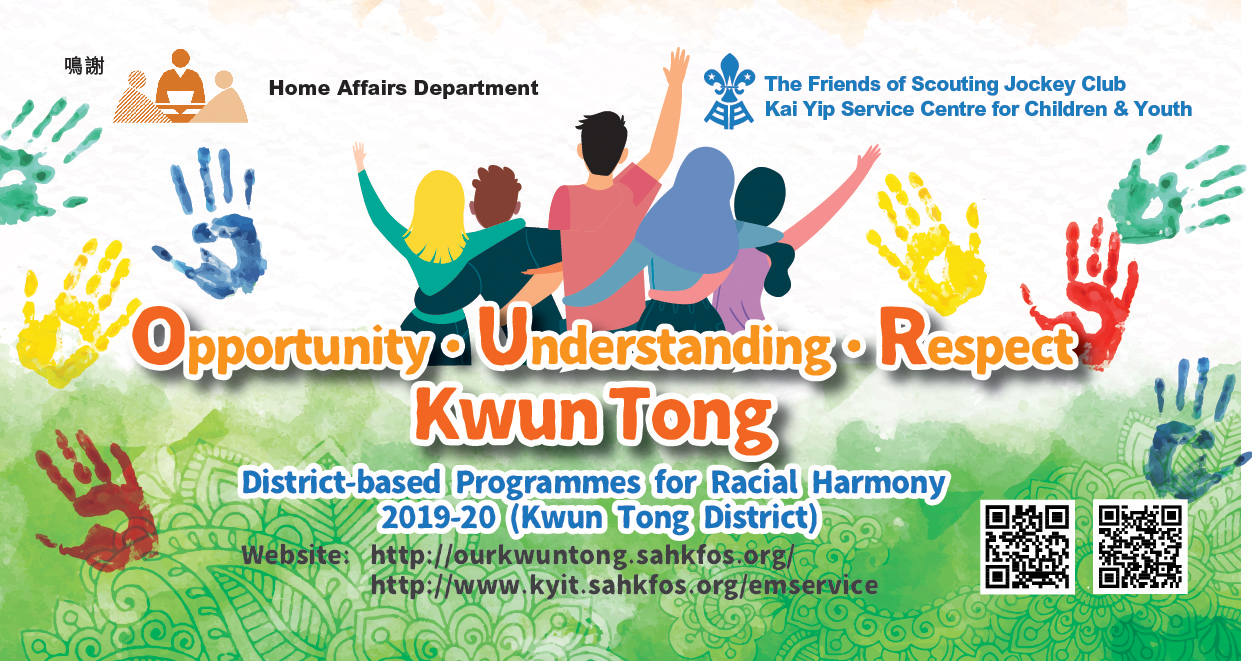 鳴謝

Home Affairs Department

The Friends of Scouting Jockey Club
Kai Yip Service Centre for Children & Youth

Opportunity · Understanding · Respect
Kwun Tong

District-based Programmes for Racial Harmony
2019-20 (Kwun Tong District)

Website: http://ourkwuntong.sahkfos.org/
http://www.kyit.sahkfos.org/emservice